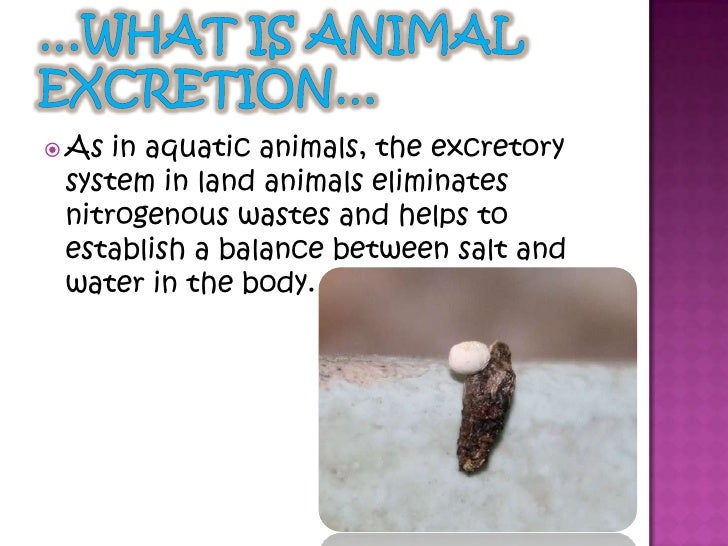 ...WHAT IS ANIMAL EXCRETION...

As in aquatic animals, the excretory system in land animals eliminates nitrogenous wastes and helps to establish a balance between salt and water in the body.